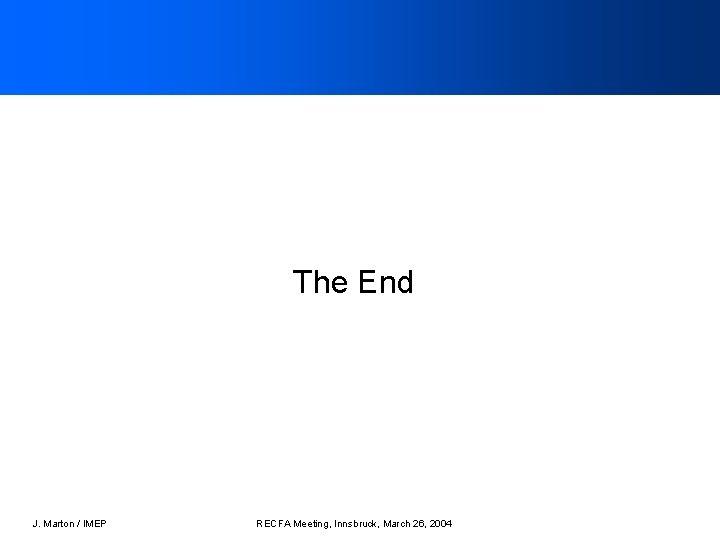 The End

J. Marton / IMEP

RECFA Meeting, Innsbruck, March 26, 2004